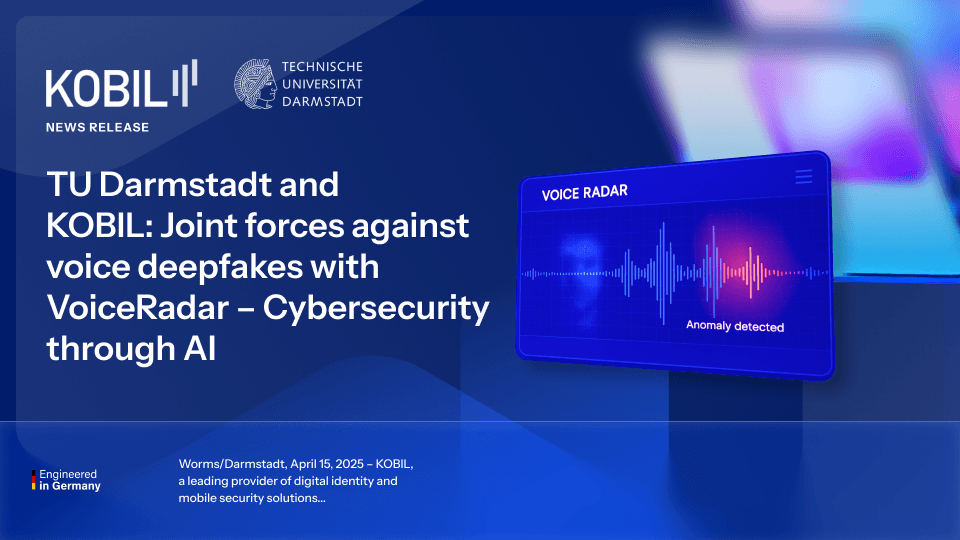 KOBIL

TECHNISCHE UNIVERSITÄT DARMSTADT

NEWS RELEASE

TU Darmstadt and KOBIL: Joint forces against voice deepfakes with VoiceRadar – Cybersecurity through AI

VOICE RADAR

Anomaly detected

Engineered in Germany

Worms/Darmstadt, April 15, 2025 – KOBIL, a leading provider of digital identity and mobile security solutions...